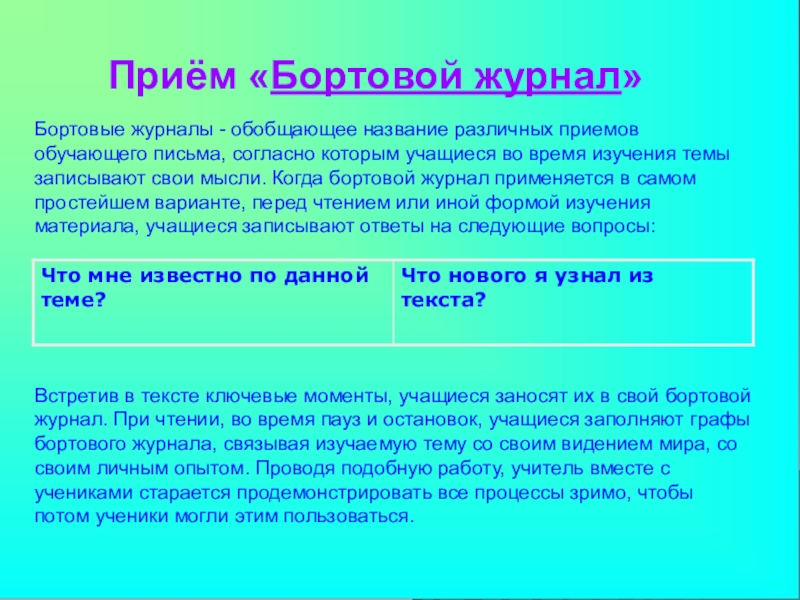 Приём «Бортовой журнал»

Бортовые журналы - обобщающее название различных приемов обучающего письма, согласно которым учащиеся во время изучения темы записывают свои мысли. Когда бортовой журнал применяется в самом простейшем варианте, перед чтением или иной формой изучения материала, учащиеся записывают ответы на следующие вопросы:

| Что мне известно по данной теме? | Что нового я узнал из текста? |
|---|---|

Встретив в тексте ключевые моменты, учащиеся заносят их в свой бортовой журнал. При чтении, во время пауз и остановок, учащиеся заполняют графы бортового журнала, связывая изучаемую тему со своим видением мира, со своим личным опытом. Проводя подобную работу, учитель вместе с учениками старается продемонстрировать все процессы зримо, чтобы потом ученики могли этим пользоваться.